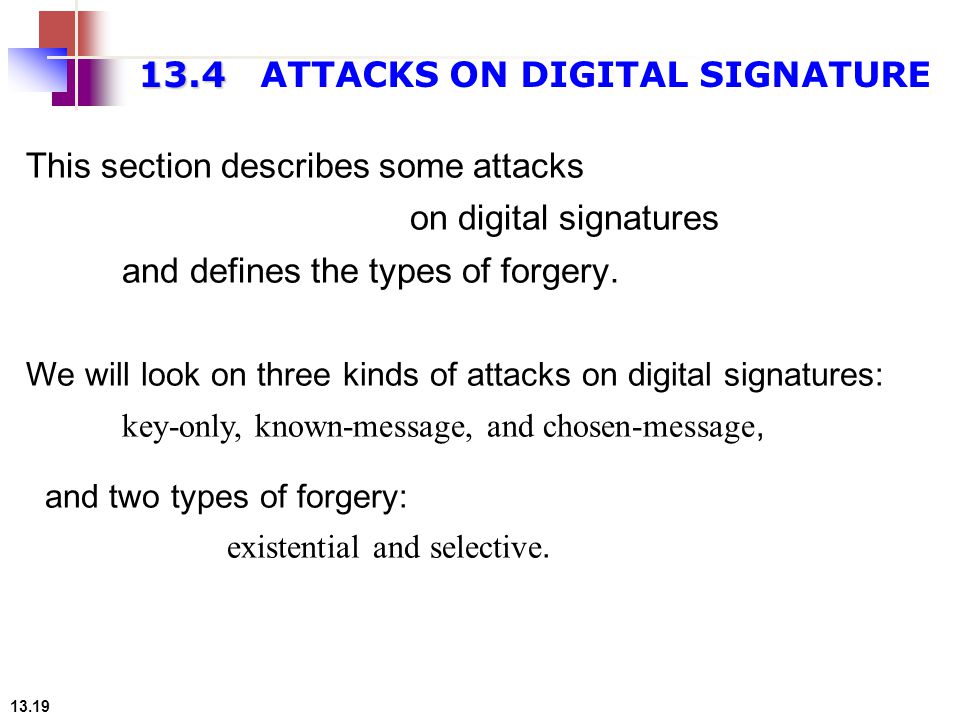 13.4 ATTACKS ON DIGITAL SIGNATURE

This section describes some attacks on digital signatures and defines the types of forgery.

We will look on three kinds of attacks on digital signatures: key-only, known-message, and chosen-message,

and two types of forgery: existential and selective.

13.19